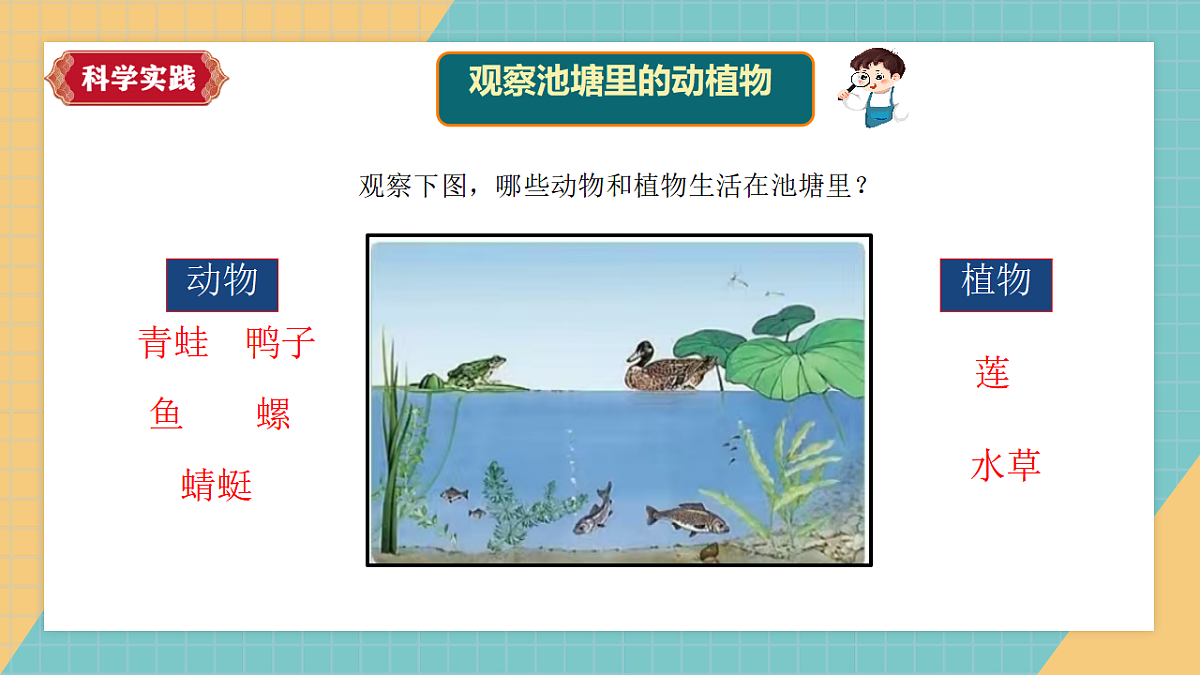 科学实践

观察池塘里的动植物

观察下图，哪些动物和植物生活在池塘里？

动物

青蛙 鸭子

鱼 螺

蜻蜓

植物

莲

水草